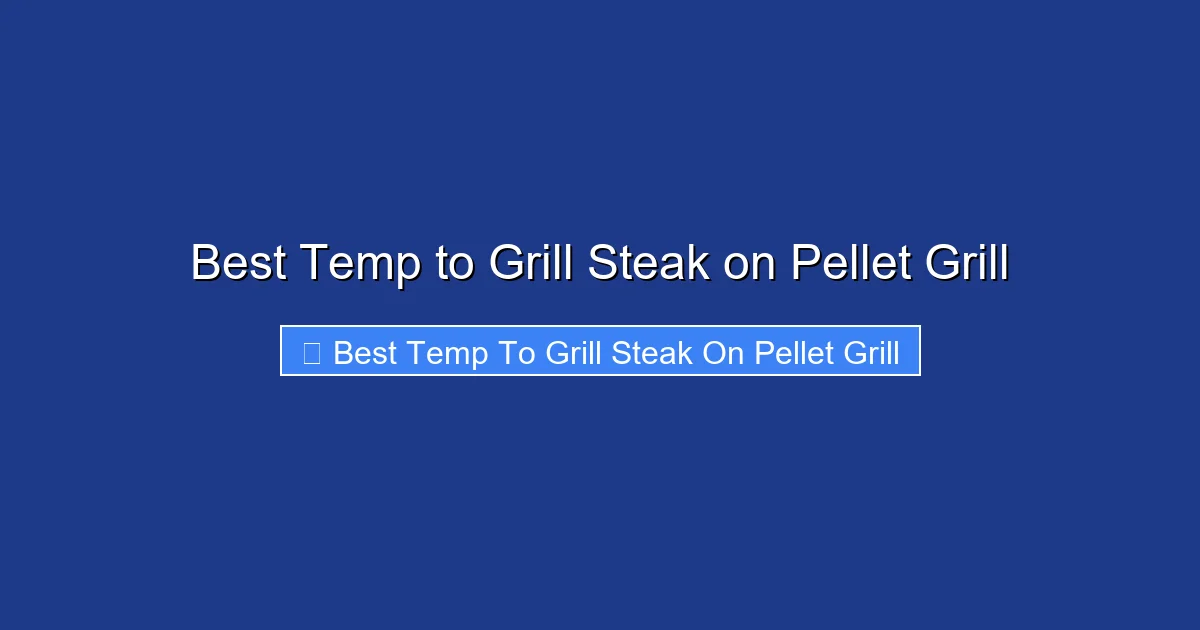 Best Temp to Grill Steak on Pellet Grill

Best Temp To Grill Steak On Pellet Grill